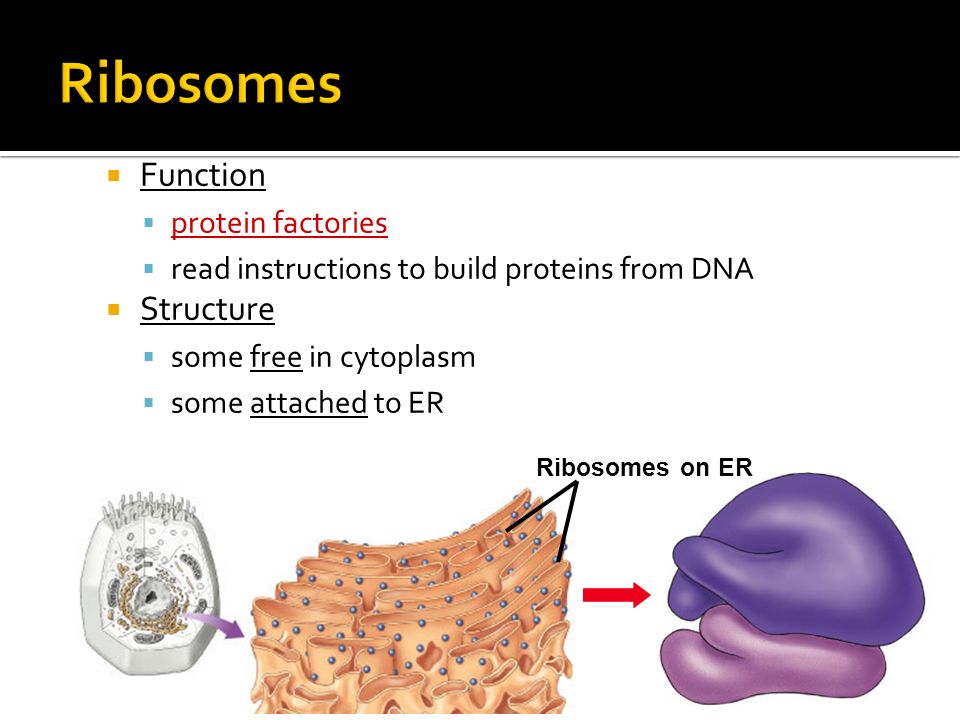 Ribosomes

Function

protein factories

read instructions to build proteins from DNA

Structure

some free in cytoplasm

some attached to ER

Ribosomes on ER